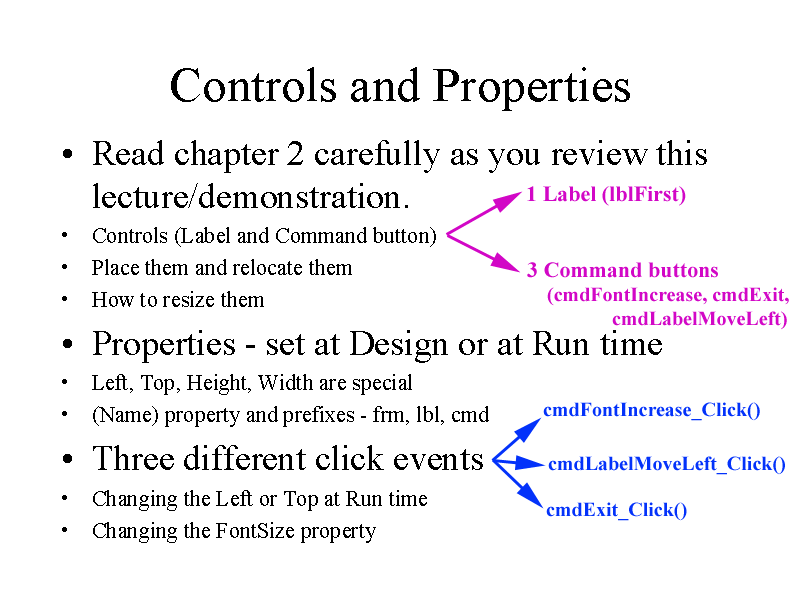 Controls and Properties

• Read chapter 2 carefully as you review this lecture/demonstration.

• Controls (Label and Command button)

• Place them and relocate them

• How to resize them

1 Label (lblFirst)

3 Command buttons (cmdFontIncrease, cmdExit, cmdLabelMoveLeft)

• Properties - set at Design or at Run time

• Left, Top, Height, Width are special

• (Name) property and prefixes - frm, lbl, cmd

• Three different click events

• Changing the Left or Top at Run time

• Changing the FontSize property

cmdFontIncrease_Click()

cmdLabelMoveLeft_Click()

cmdExit_Click()